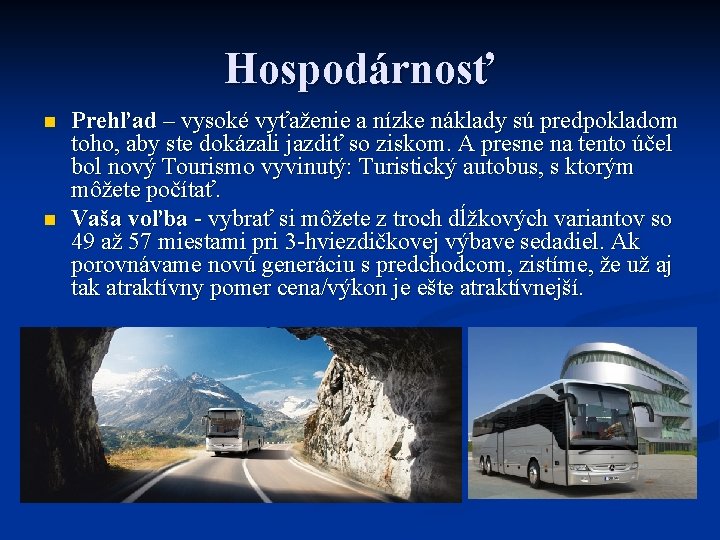 Hospodárnosť

Prehľad – vysoké vyťaženie a nízke náklady sú predpokladom toho, aby ste dokázali jazdiť so ziskom. A presne na tento účel bol nový Tourismo vyvinutý: Turistický autobus, s ktorým môžete počítať.

Vaša voľba - vybrať si môžete z troch dĺžkových variantov so 49 až 57 miestami pri 3-hviezdičkovej výbave sedadiel. Ak porovnávame novú generáciu s predchodcom, zistíme, že už aj tak atraktívny pomer cena/výkon je ešte atraktívnejší.